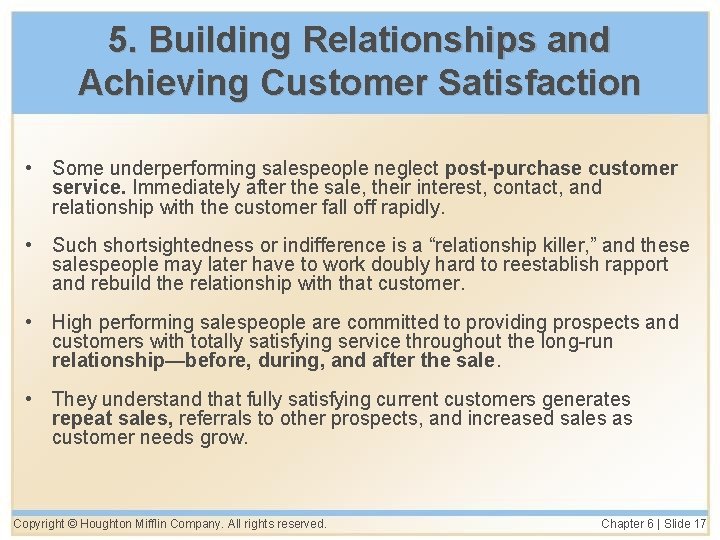 5. Building Relationships and Achieving Customer Satisfaction

• Some underperforming salespeople neglect post-purchase customer service. Immediately after the sale, their interest, contact, and relationship with the customer fall off rapidly.

• Such shortsightedness or indifference is a “relationship killer,” and these salespeople may later have to work doubly hard to reestablish rapport and rebuild the relationship with that customer.

• High performing salespeople are committed to providing prospects and customers with totally satisfying service throughout the long-run relationship—before, during, and after the sale.

• They understand that fully satisfying current customers generates repeat sales, referrals to other prospects, and increased sales as customer needs grow.

Copyright © Houghton Mifflin Company. All rights reserved.

Chapter 6 | Slide 17